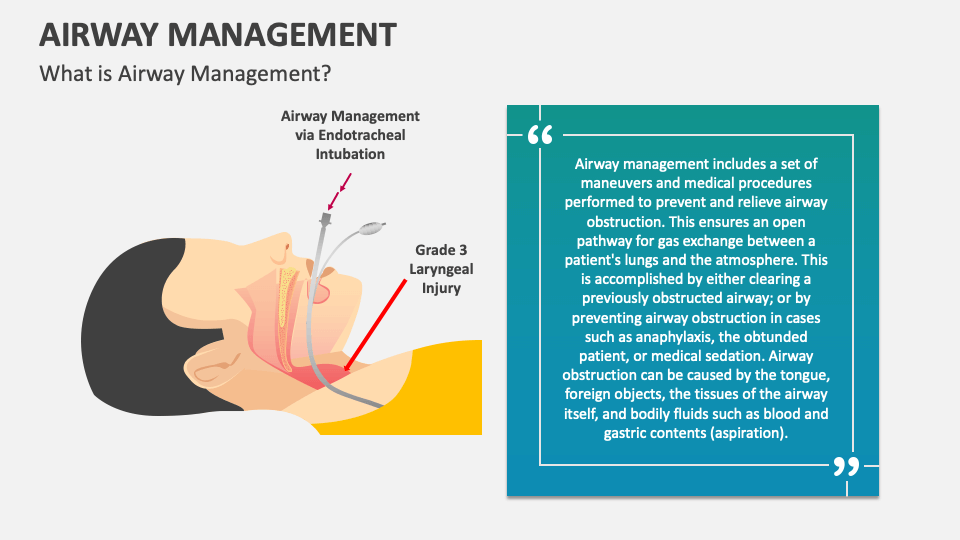 AIRWAY MANAGEMENT

What is Airway Management?

Airway Management via Endotracheal Intubation

Grade 3 Laryngeal Injury

“

Airway management includes a set of maneuvers and medical procedures performed to prevent and relieve airway obstruction. This ensures an open pathway for gas exchange between a patient's lungs and the atmosphere. This is accomplished by either clearing a previously obstructed airway; or by preventing airway obstruction in cases such as anaphylaxis, the obtunded patient, or medical sedation. Airway obstruction can be caused by the tongue, foreign objects, the tissues of the airway itself, and bodily fluids such as blood and gastric contents (aspiration).

”